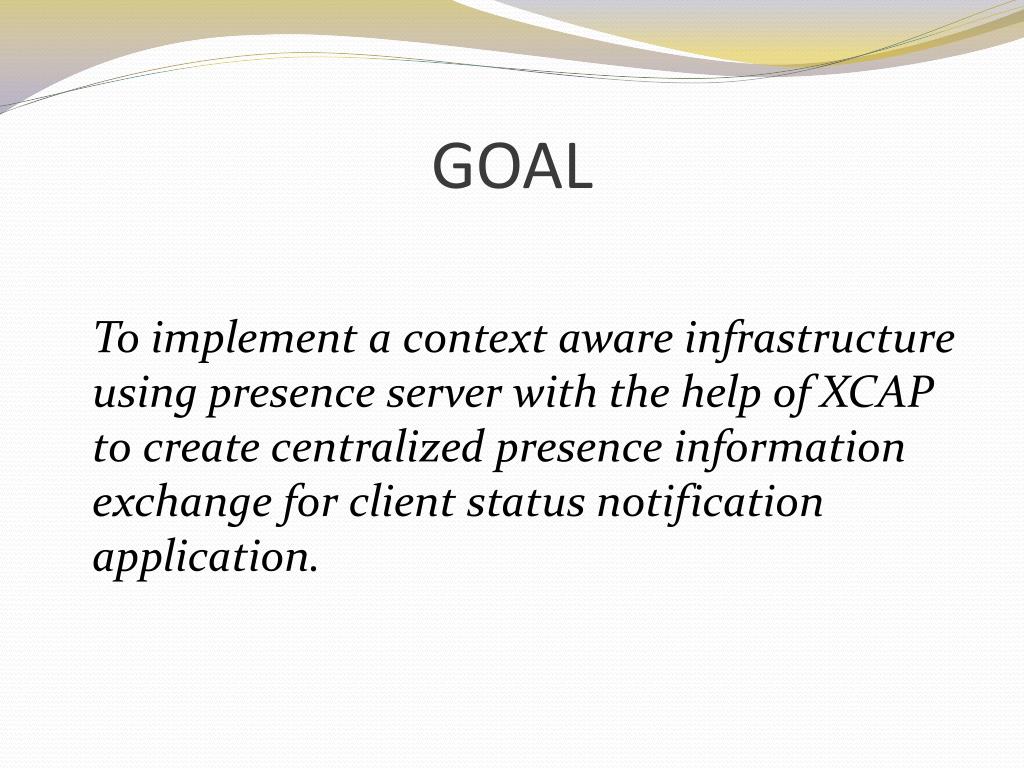 GOAL

To implement a context aware infrastructure using presence server with the help of XCAP to create centralized presence information exchange for client status notification application.